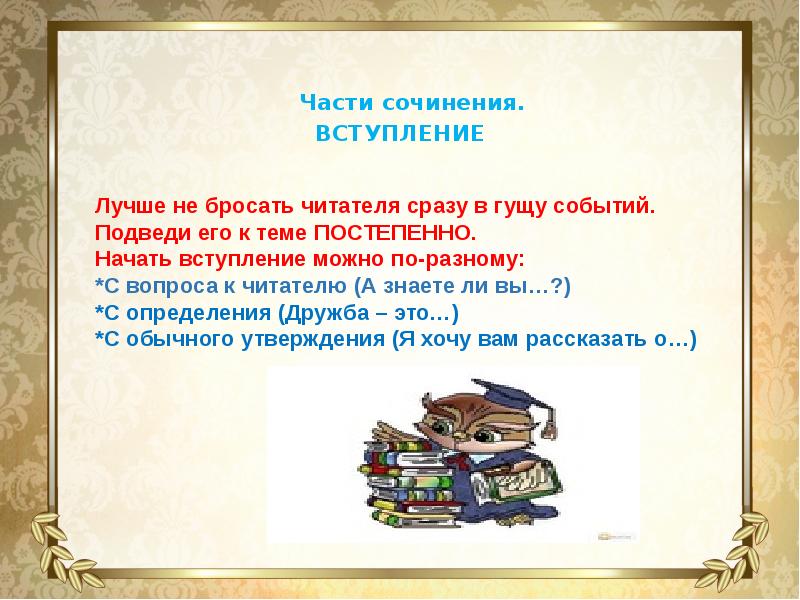 Части сочинения.
ВСТУПЛЕНИЕ

Лучше не бросать читателя сразу в гущу событий.
Подведи его к теме ПОСТЕПЕННО.
Начать вступление можно по-разному:
*С вопроса к читателю (А знаете ли вы…?)
*С определения (Дружба – это…)
*С обычного утверждения (Я хочу вам рассказать о…)